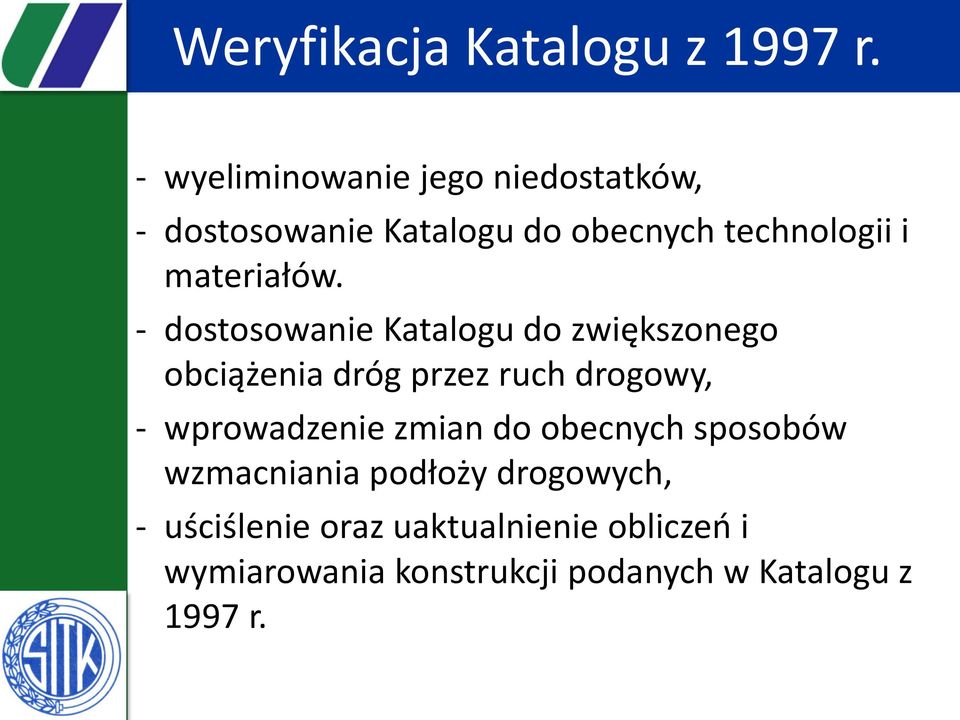 Weryfikacja Katalogu z 1997 r.

- wyeliminowanie jego niedostatków,
- dostosowanie Katalogu do obecnych technologii i materiałów.
- dostosowanie Katalogu do zwiększonego obciążenia dróg przez ruch drogowy,
- wprowadzenie zmian do obecnych sposobów wzmacniania podłoży drogowych,
- uściślenie oraz uaktualnienie obliczeń i wymiarowania konstrukcji podanych w Katalogu z 1997 r.

SITK